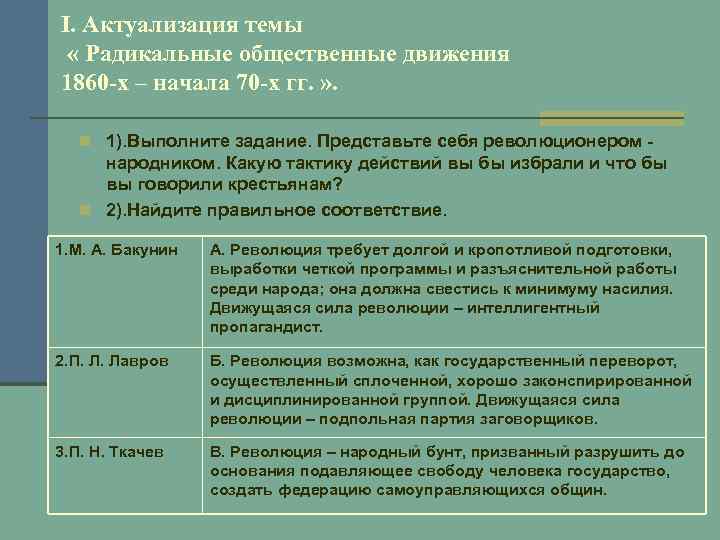 I. Актуализация темы
« Радикальные общественные движения 1860-х – начала 70-х гг. ».

1).Выполните задание. Представьте себя революционером - народником. Какую тактику действий вы бы избрали и что бы вы говорили крестьянам?

2).Найдите правильное соответствие.

| 1.М. А. Бакунин | А. Революция требует долгой и кропотливой подготовки, выработки четкой программы и разъяснительной работы среди народа; она должна свестись к минимуму насилия. Движущаяся сила революции – интеллигентный пропагандист. |
|---|---|
| 2.П. Л. Лавров | Б. Революция возможна, как государственный переворот, осуществленный сплоченной, хорошо законспирированной и дисциплинированной группой. Движущаяся сила революции – подпольная партия заговорщиков. |
| 3.П. Н. Ткачев | В. Революция – народный бунт, призванный разрушить до основания подавляющее свободу человека государство, создать федерацию самоуправляющихся общин. |